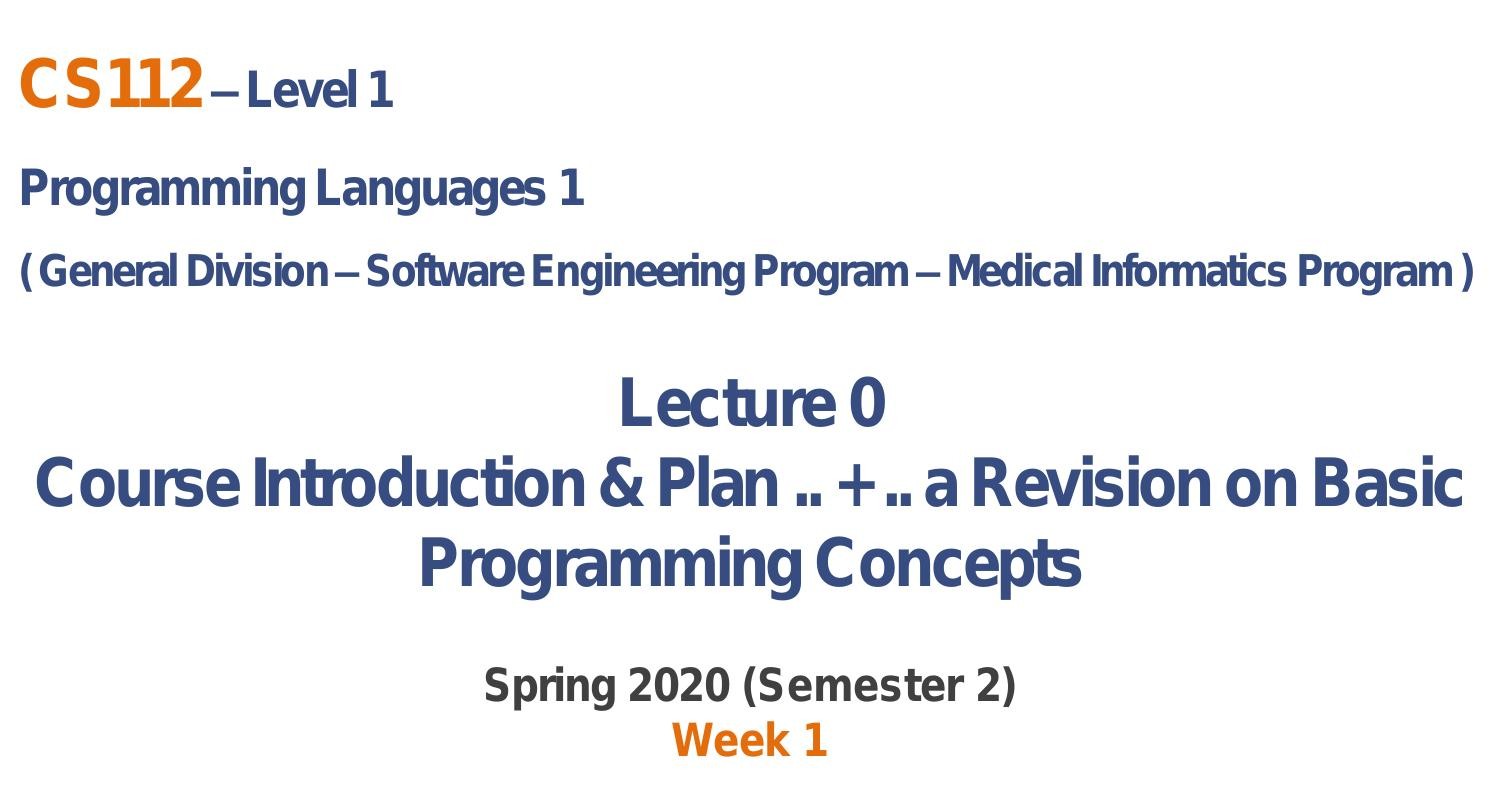 CS112 – Level 1

Programming Languages 1

( General Division – Software Engineering Program – Medical Informatics Program )

Lecture 0
Course Introduction & Plan .. + .. a Revision on Basic Programming Concepts

Spring 2020 (Semester 2)
Week 1